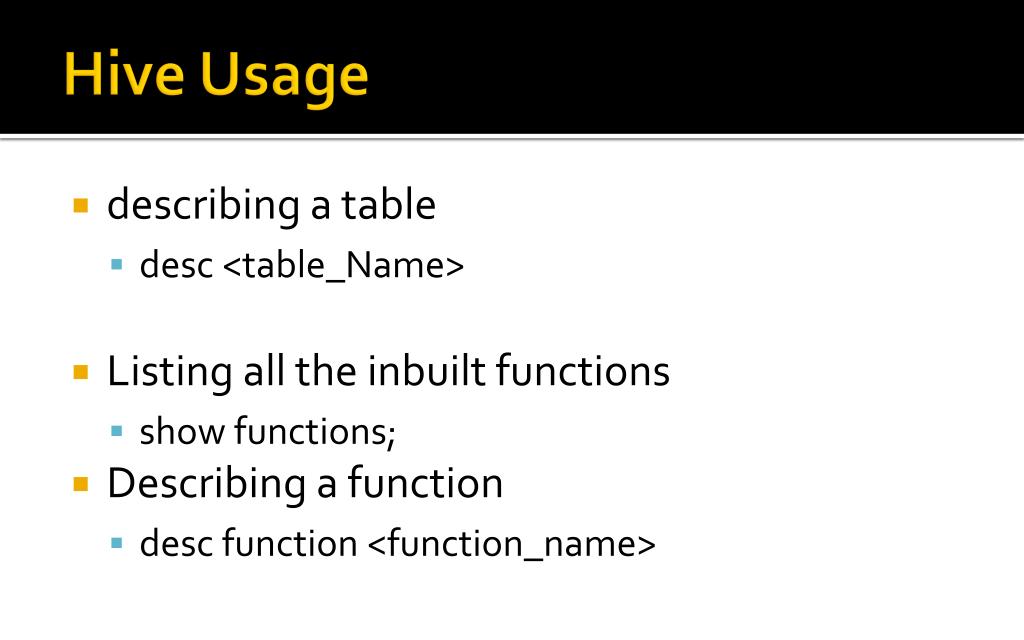 Hive Usage

describing a table
desc <table_Name>

Listing all the inbuilt functions
show functions;

Describing a function
desc function <function_name>